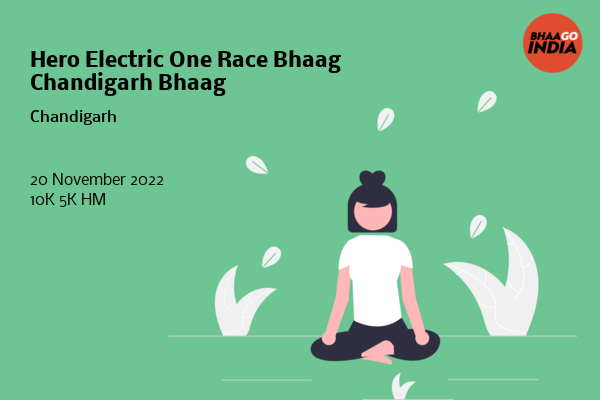 Hero Electric One Race Bhaag Chandigarh Bhaag

Chandigarh

20 November 2022
10K 5K HM

BHAAGO INDIA